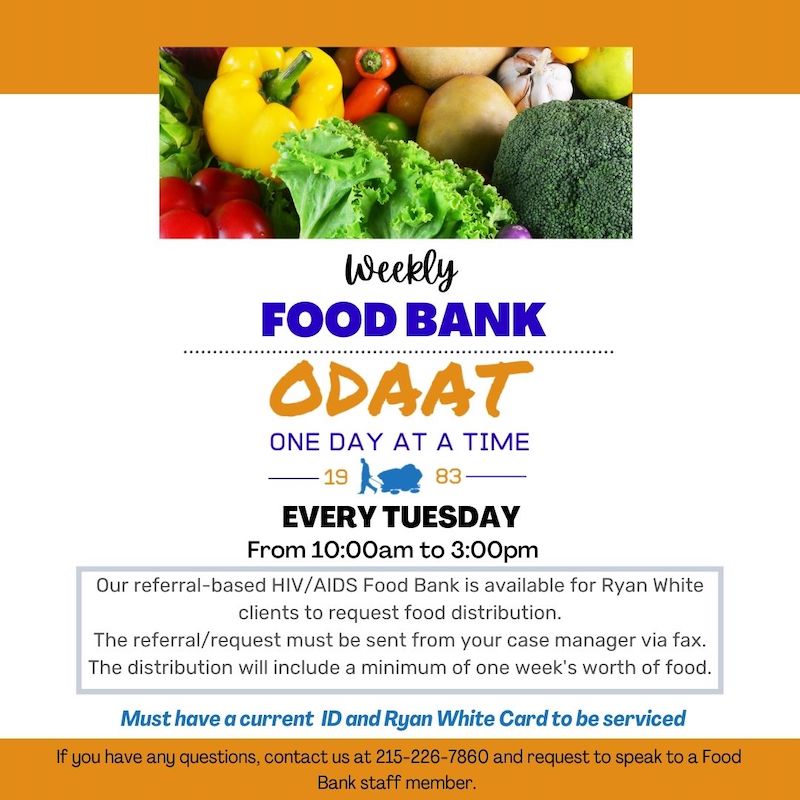 Weekly
FOOD BANK

ODAAT
ONE DAY AT A TIME
19 83

EVERY TUESDAY
From 10:00am to 3:00pm

Our referral-based HIV/AIDS Food Bank is available for Ryan White clients to request food distribution.
The referral/request must be sent from your case manager via fax.
The distribution will include a minimum of one week's worth of food.

Must have a current ID and Ryan White Card to be serviced

If you have any questions, contact us at 215-226-7860 and request to speak to a Food Bank staff member.